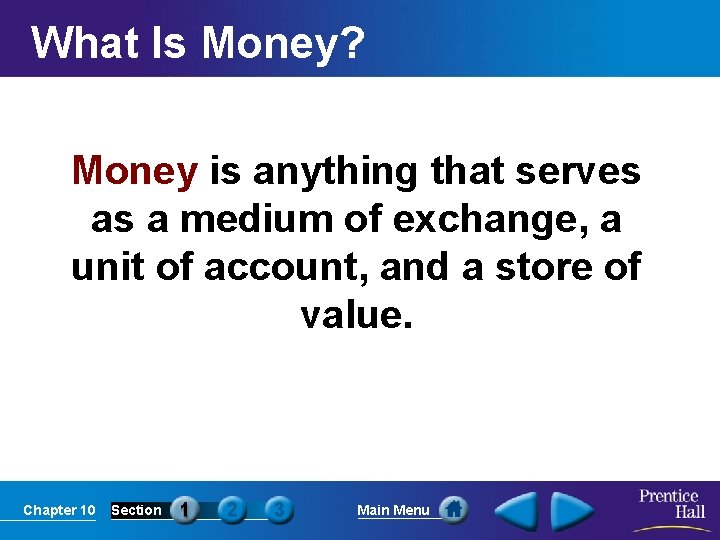 What Is Money?

Money is anything that serves as a medium of exchange, a unit of account, and a store of value.

Chapter 10 Section 1 2 3 Main Menu Prentice Hall